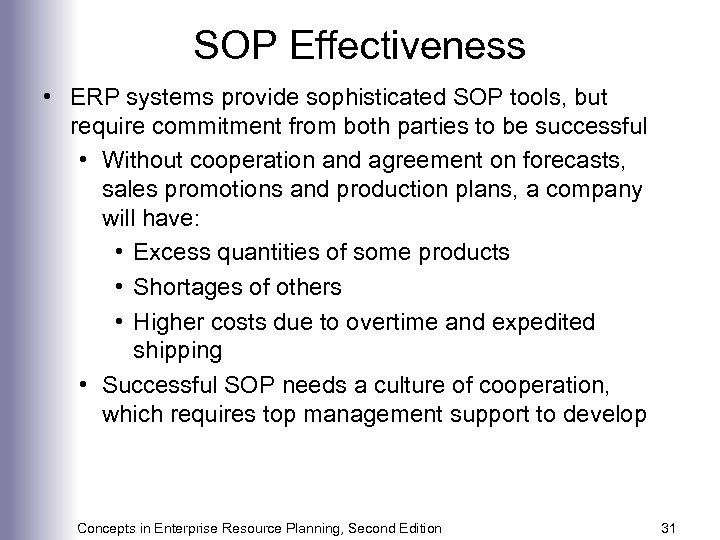 SOP Effectiveness

• ERP systems provide sophisticated SOP tools, but require commitment from both parties to be successful
  • Without cooperation and agreement on forecasts, sales promotions and production plans, a company will have:
    • Excess quantities of some products
    • Shortages of others
    • Higher costs due to overtime and expedited shipping
  • Successful SOP needs a culture of cooperation, which requires top management support to develop

Concepts in Enterprise Resource Planning, Second Edition

31